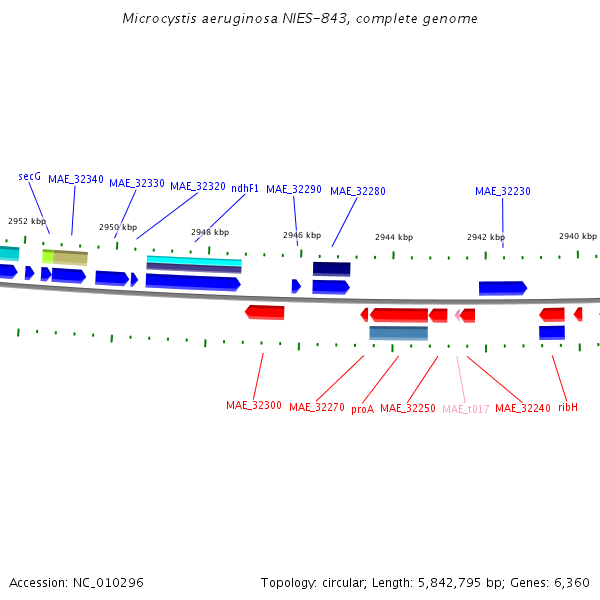 Microcystis aeruginosa NIES-843, complete genome

secG MAE_32340 MAE_32330 MAE_32320 ndhF1 MAE_32290 MAE_32280 MAE_32230

2952 kbp 2950 kbp 2948 kbp 2946 kbp 2944 kbp 2942 kbp 2940 kbp

MAE_32300 MAE_32270 proA MAE_32250 MAE_t017 MAE_32240 ribH

Accession: NC_010296

Topology: circular; Length: 5,842,795 bp; Genes: 6,360